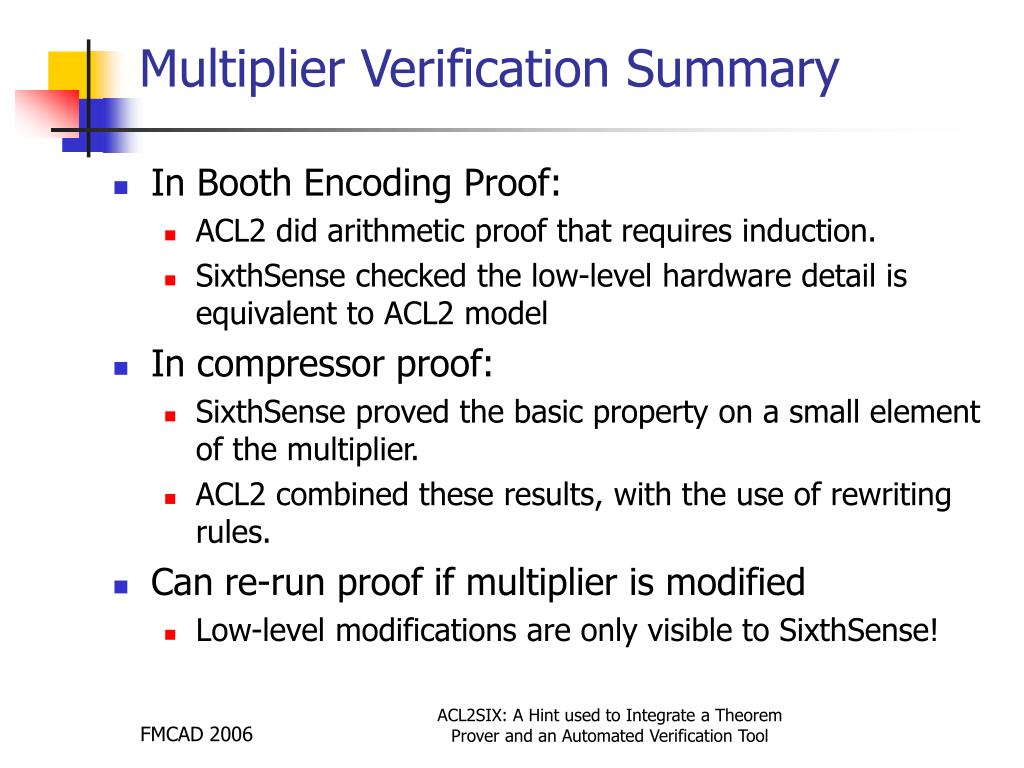 Multiplier Verification Summary

In Booth Encoding Proof:

ACL2 did arithmetic proof that requires induction.

SixthSense checked the low-level hardware detail is equivalent to ACL2 model

In compressor proof:

SixthSense proved the basic property on a small element of the multiplier.

ACL2 combined these results, with the use of rewriting rules.

Can re-run proof if multiplier is modified

Low-level modifications are only visible to SixthSense!

FMCAD 2006

ACL2SIX: A Hint used to Integrate a Theorem Prover and an Automated Verification Tool